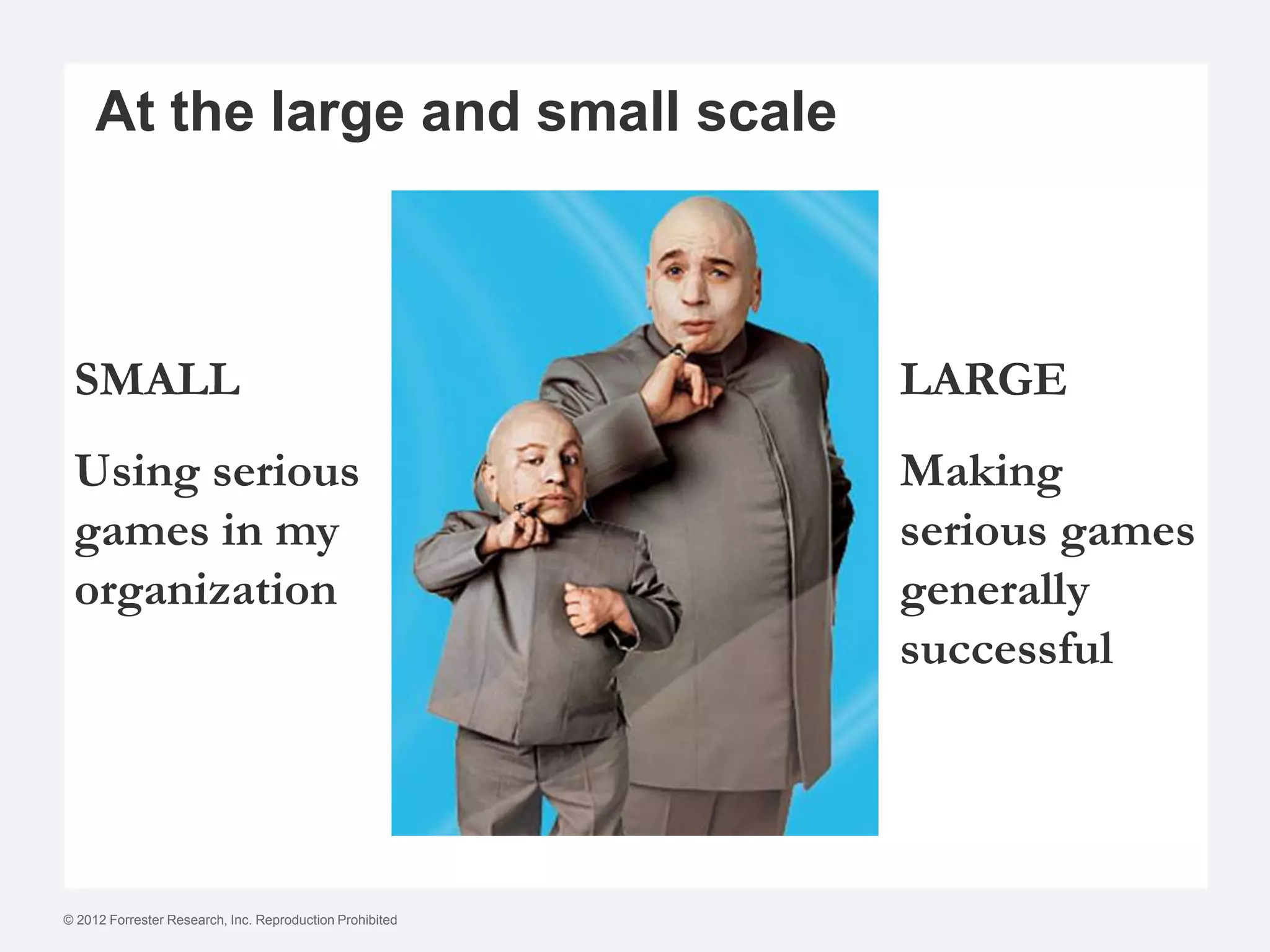 At the large and small scale

SMALL

Using serious games in my organization

LARGE

Making serious games generally successful

© 2012 Forrester Research, Inc. Reproduction Prohibited